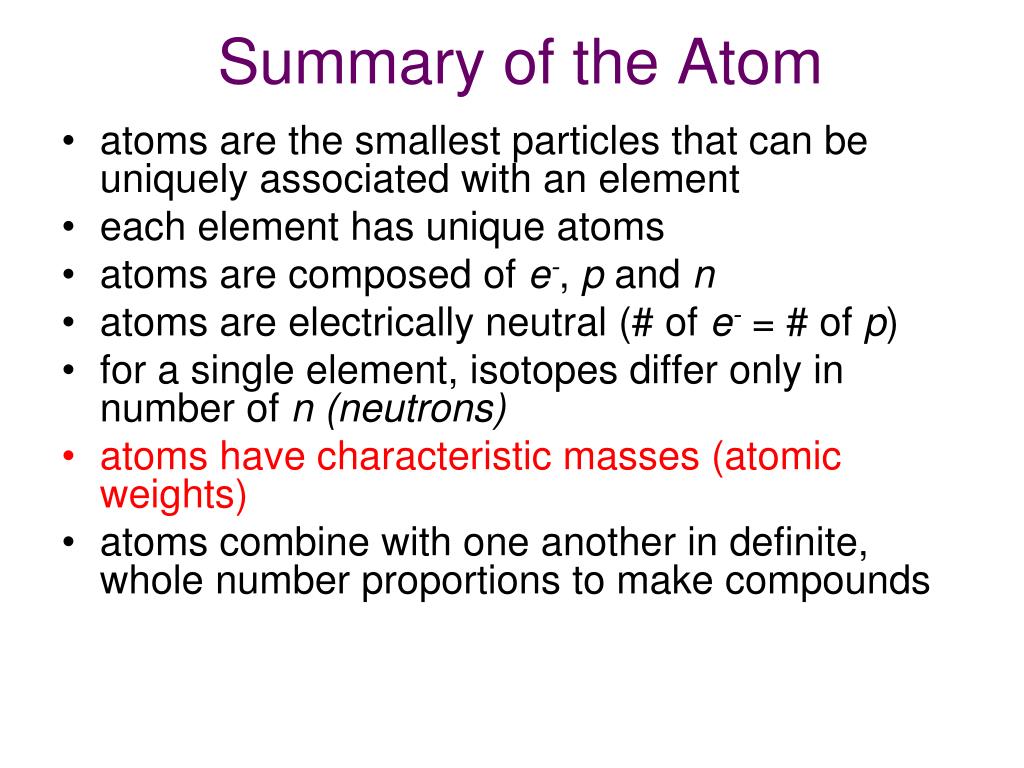 Summary of the Atom

• atoms are the smallest particles that can be uniquely associated with an element
• each element has unique atoms
• atoms are composed of $e^-$, $p$ and $n$
• atoms are electrically neutral (# of $e^-$ = # of $p$)
• for a single element, isotopes differ only in number of $n$ (neutrons)
• atoms have characteristic masses (atomic weights)
• atoms combine with one another in definite, whole number proportions to make compounds